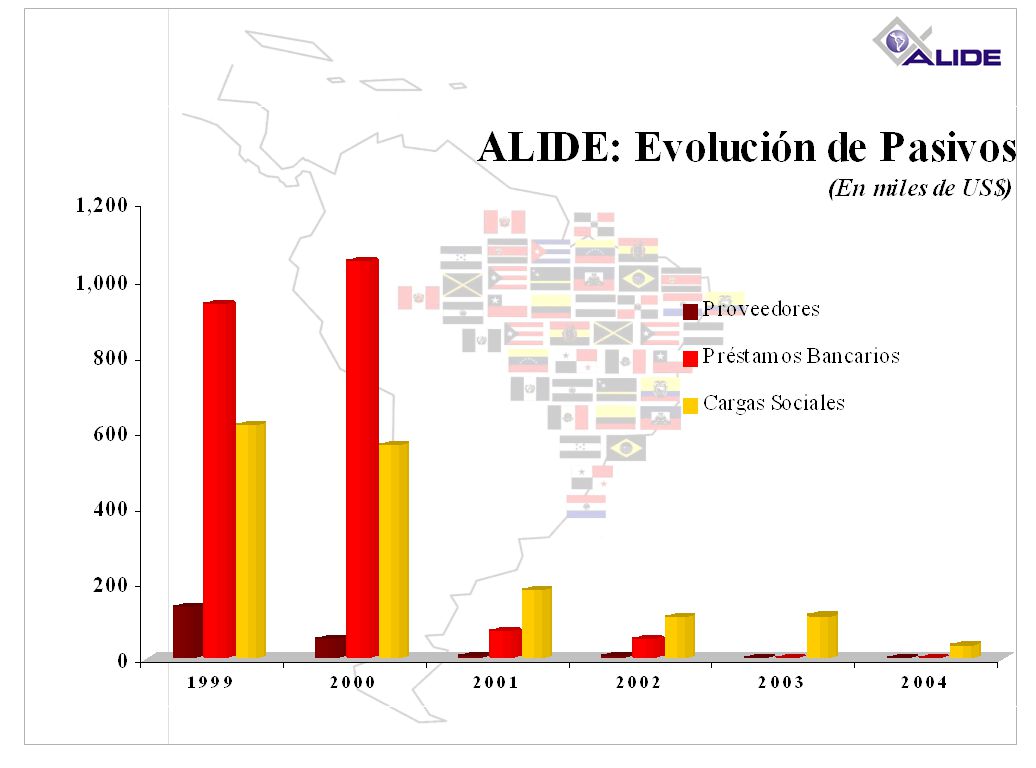 ALIDE

ALIDE: Evolución de Pasivos
(En miles de US$)

1,200
1,000
800
600
400
200
0

Proveedores
Préstamos Bancarios
Cargas Sociales

1999
2000
2001
2002
2003
2004